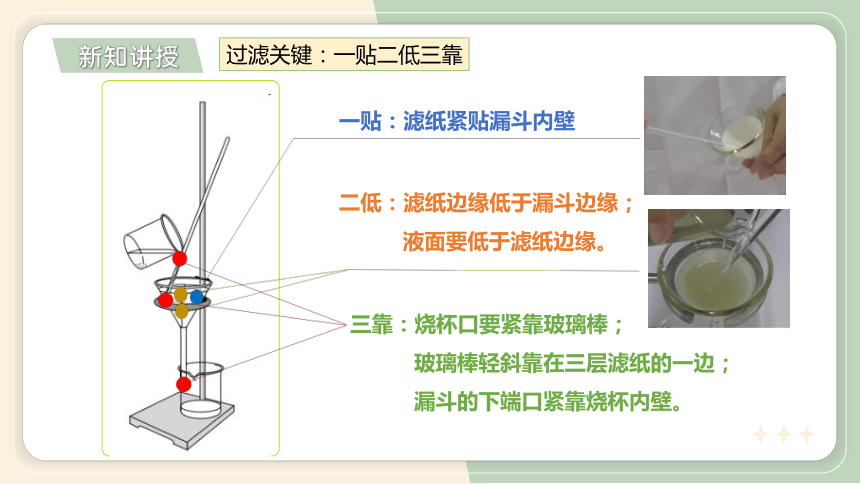 新知讲授

过滤关键：一贴二低三靠

一贴：滤纸紧贴漏斗内壁

二低：滤纸边缘低于漏斗边缘；
液面要低于滤纸边缘。

三靠：烧杯口要紧靠玻璃棒；
玻璃棒轻斜靠在三层滤纸的一边；
漏斗的下端口紧靠烧杯内壁。